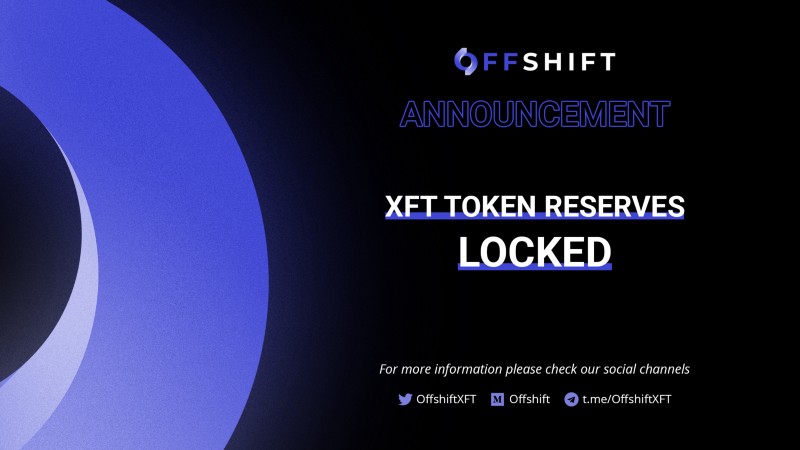 OFFSHIFT

ANNOUNCEMENT

XFT TOKEN RESERVES
LOCKED

For more information please check our social channels

OffshiftXFT Offshift t.me/OffshiftXFT